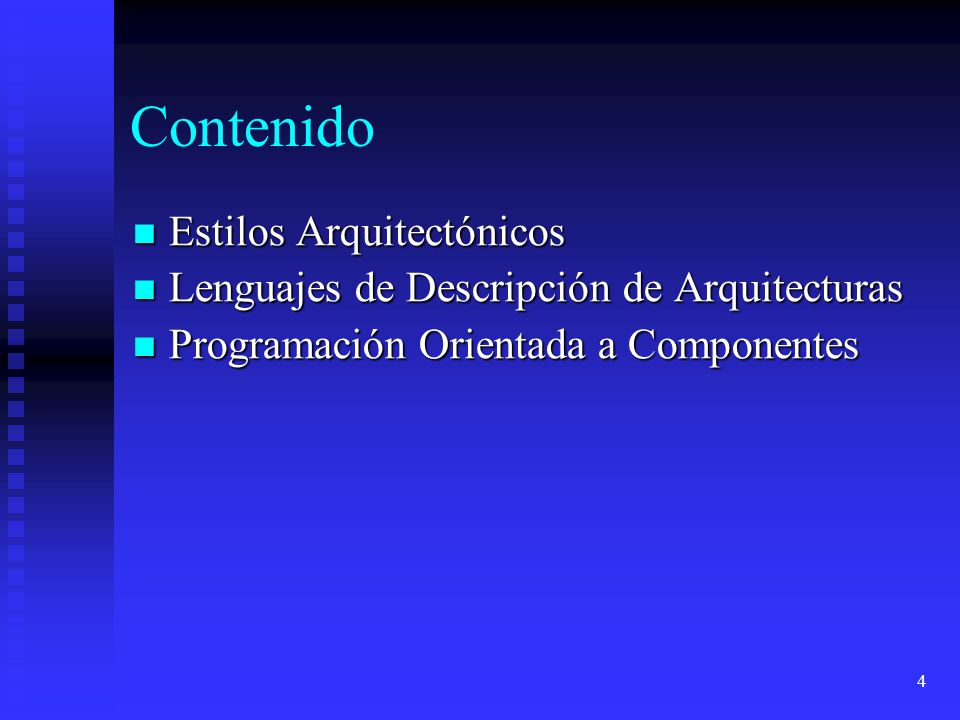 Contenido

- Estilos Arquitectónicos
- Lenguajes de Descripción de Arquitecturas
- Programación Orientada a Componentes

4